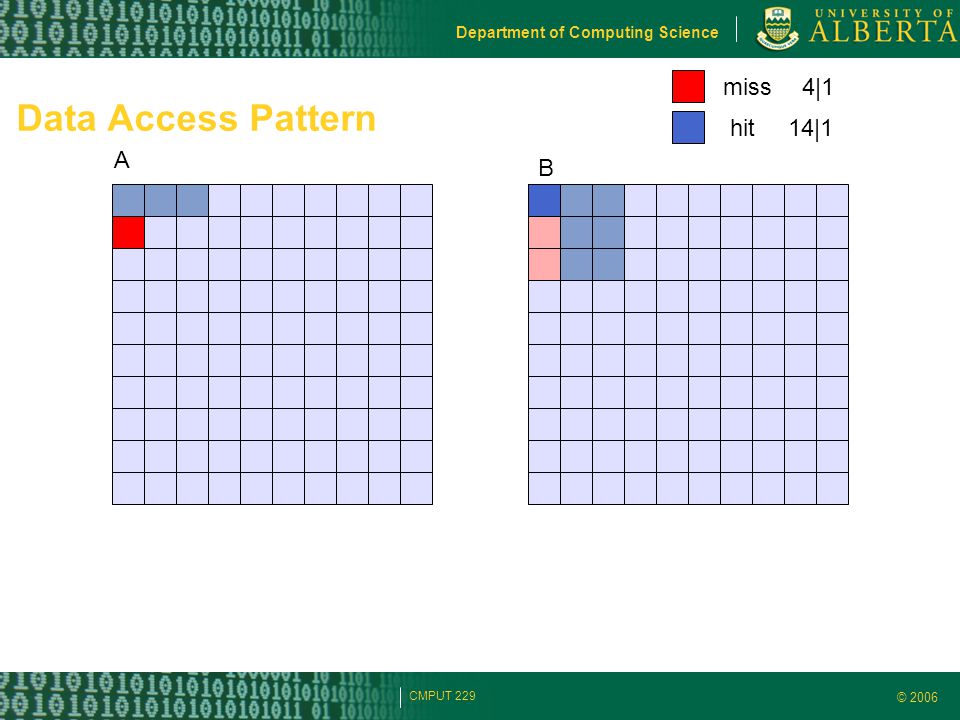 Department of Computing Science

UNIVERSITY OF ALBERTA

Data Access Pattern

miss 4|1

hit 14|1

A

B

CMPUT 229

© 2006